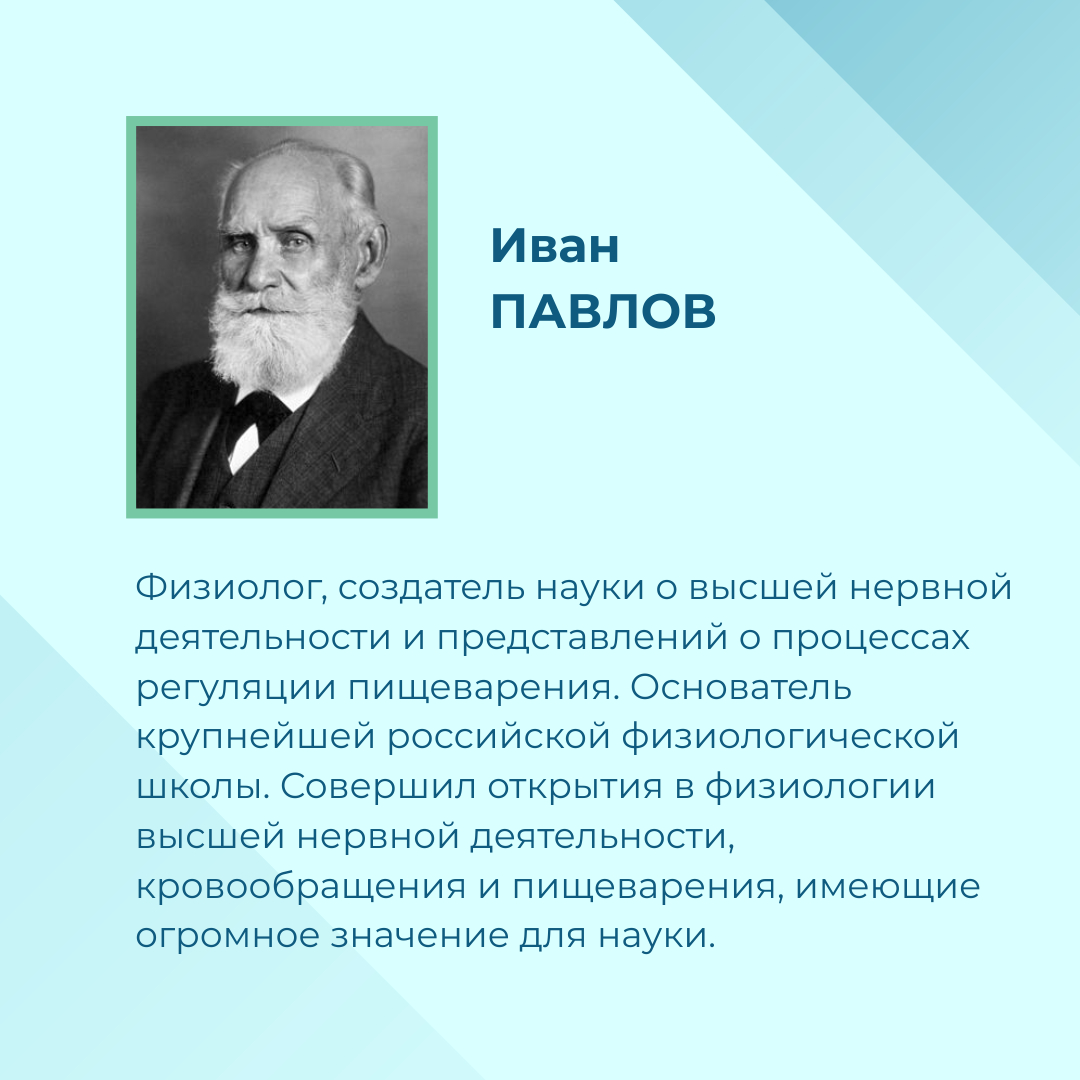 Иван
ПАВЛОВ

Физиолог, создатель науки о высшей нервной деятельности и представлений о процессах регуляции пищеварения. Основатель крупнейшей российской физиологической школы. Совершил открытия в физиологии высшей нервной деятельности, кровообращения и пищеварения, имеющие огромное значение для науки.